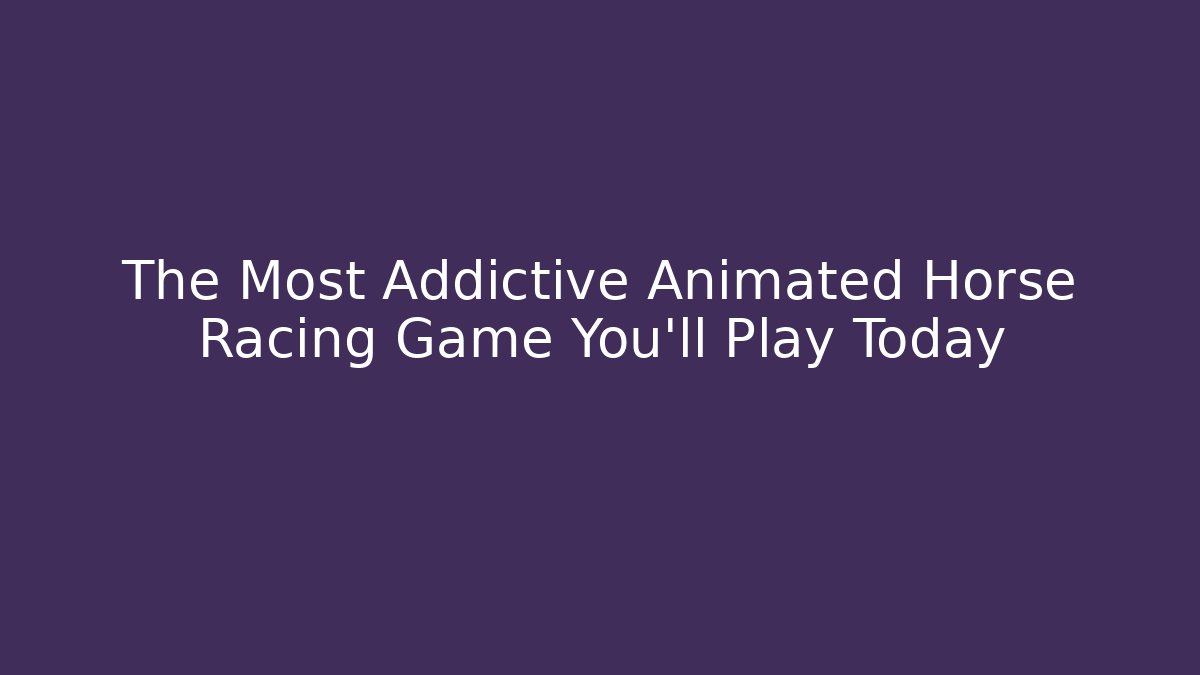 The Most Addictive Animated Horse Racing Game You'll Play Today